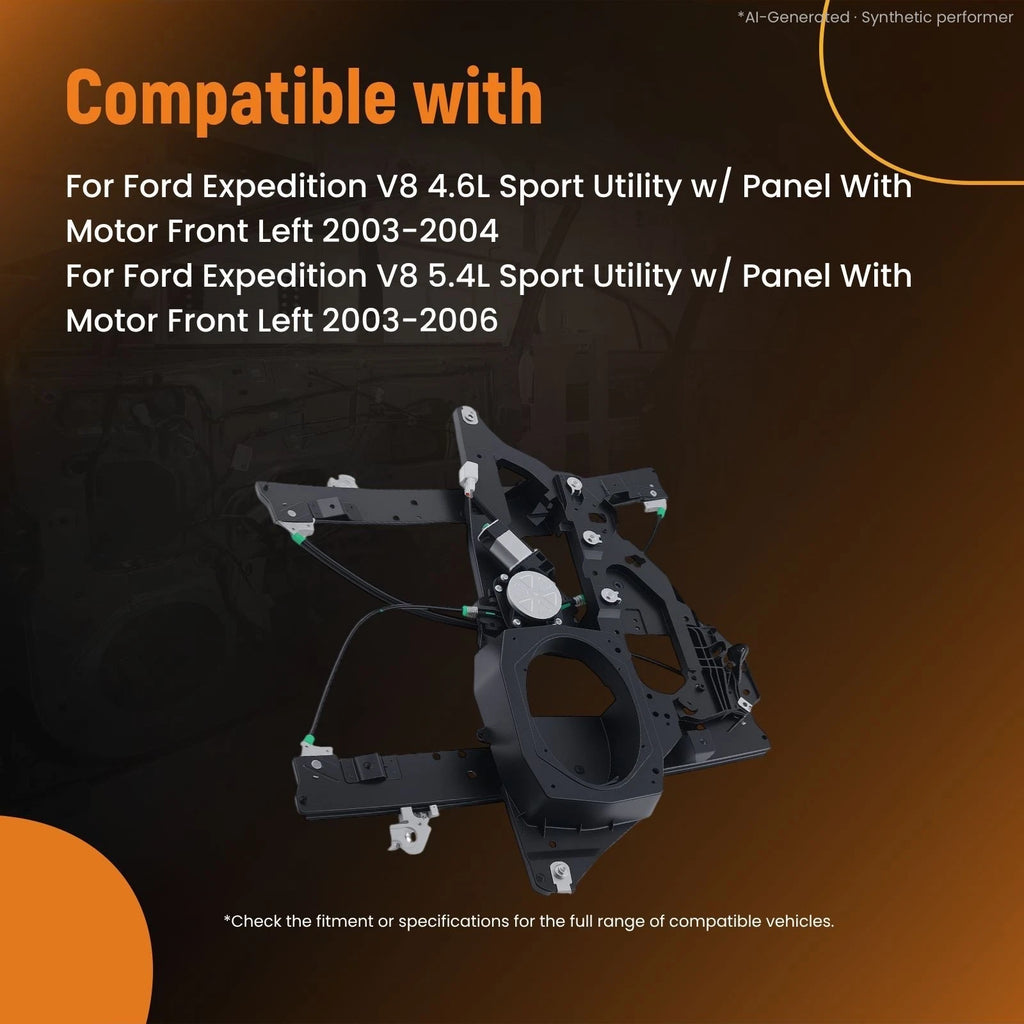 *AI-Generated · Synthetic performer

Compatible with

For Ford Expedition V8 4.6L Sport Utility w/ Panel With Motor Front Left 2003-2004
For Ford Expedition V8 5.4L Sport Utility w/ Panel With Motor Front Left 2003-2006

*Check the fitment or specifications for the full range of compatible vehicles.